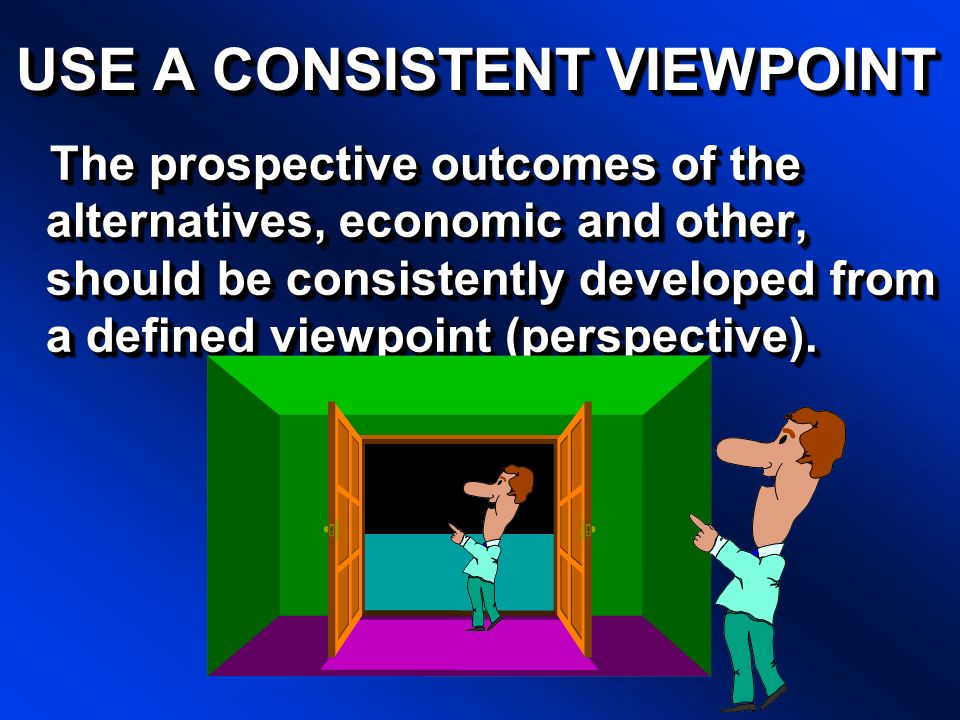 USE A CONSISTENT VIEWPOINT

The prospective outcomes of the alternatives, economic and other, should be consistently developed from a defined viewpoint (perspective).